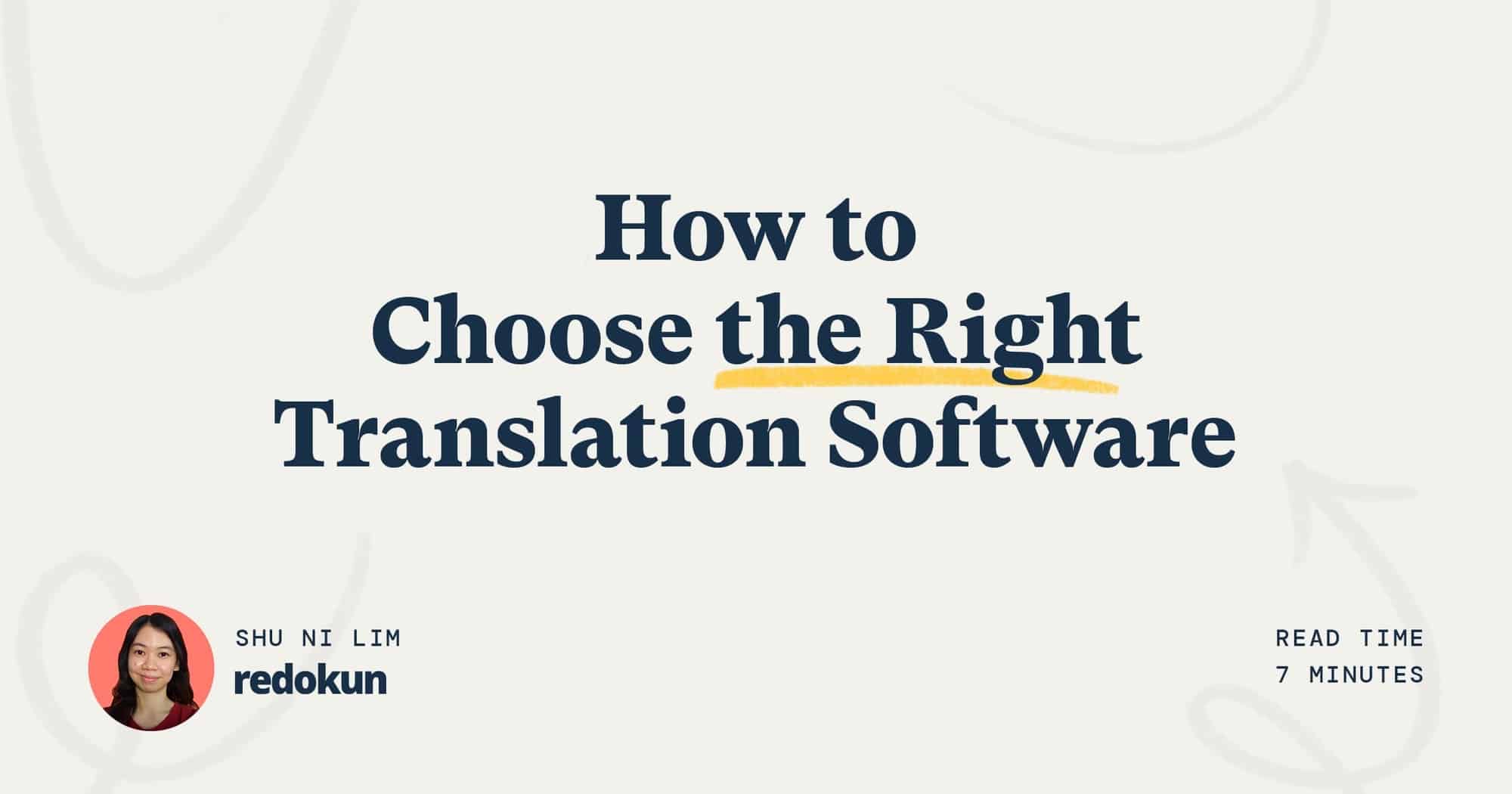 How to Choose the Right Translation Software

SHU NI LIM
redokun

READ TIME
7 MINUTES